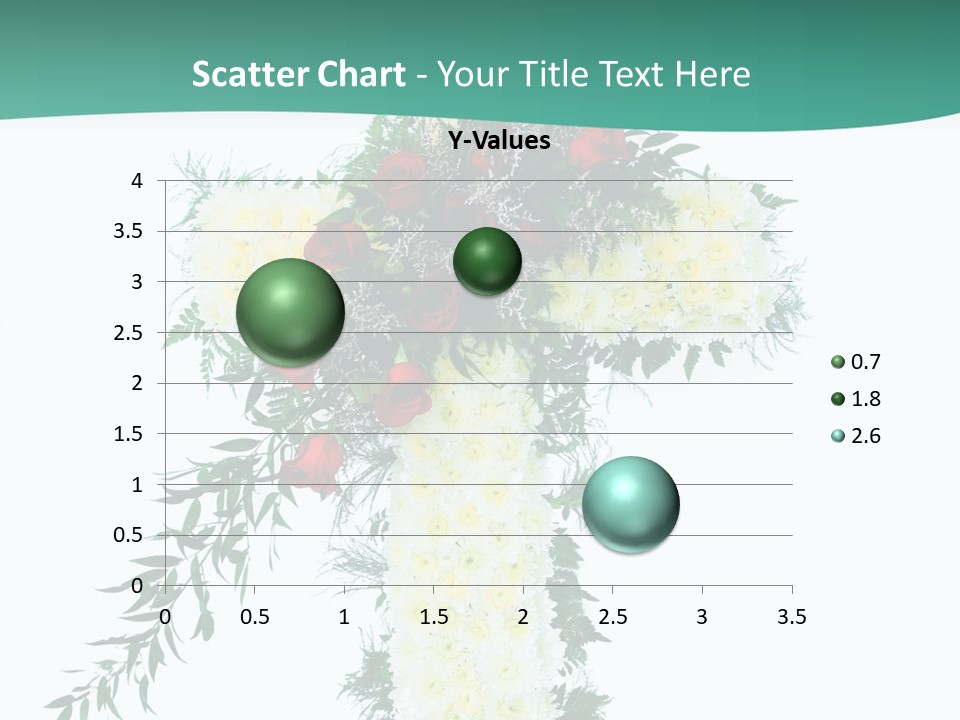 Scatter Chart - Your Title Text Here

Y-Values

4
3.5
3
2.5
2
1.5
1
0.5
0

0 0.5 1 1.5 2 2.5 3 3.5

0.7
1.8
2.6